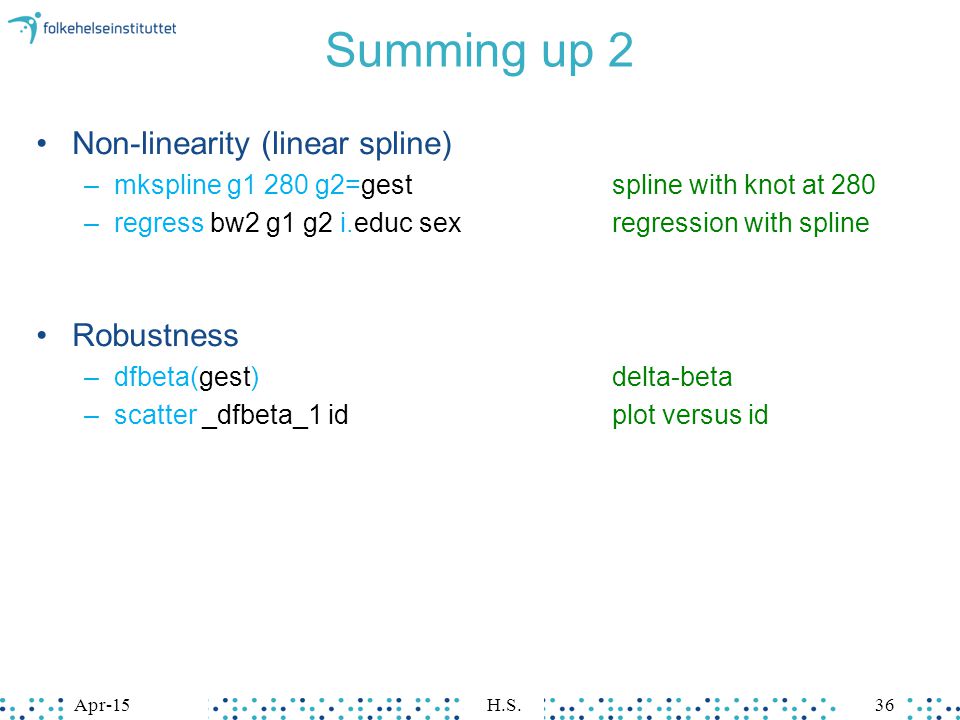 folkehelseinstituttet

Summing up 2

• Non-linearity (linear spline)
– mkspline g1 280 g2=gest spline with knot at 280
– regress bw2 g1 g2 i.educ sex regression with spline

• Robustness
– dfbeta(gest) delta-beta
– scatter _dfbeta_1 id plot versus id

Apr-15 H.S. 36